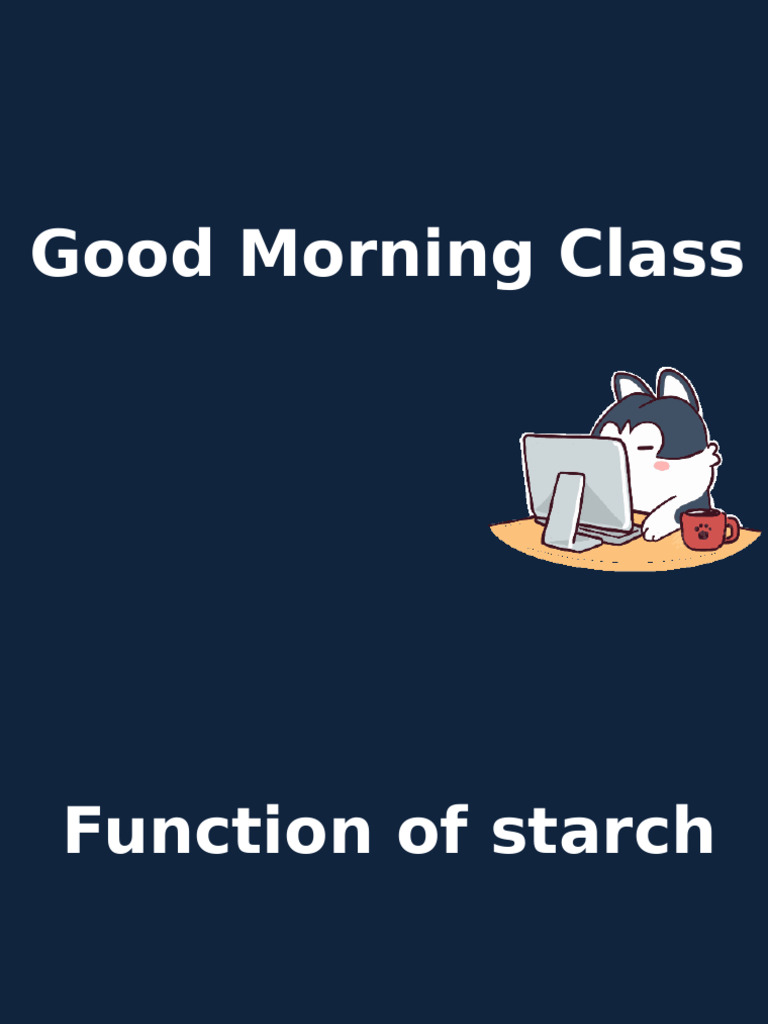 Good Morning Class

Function of starch